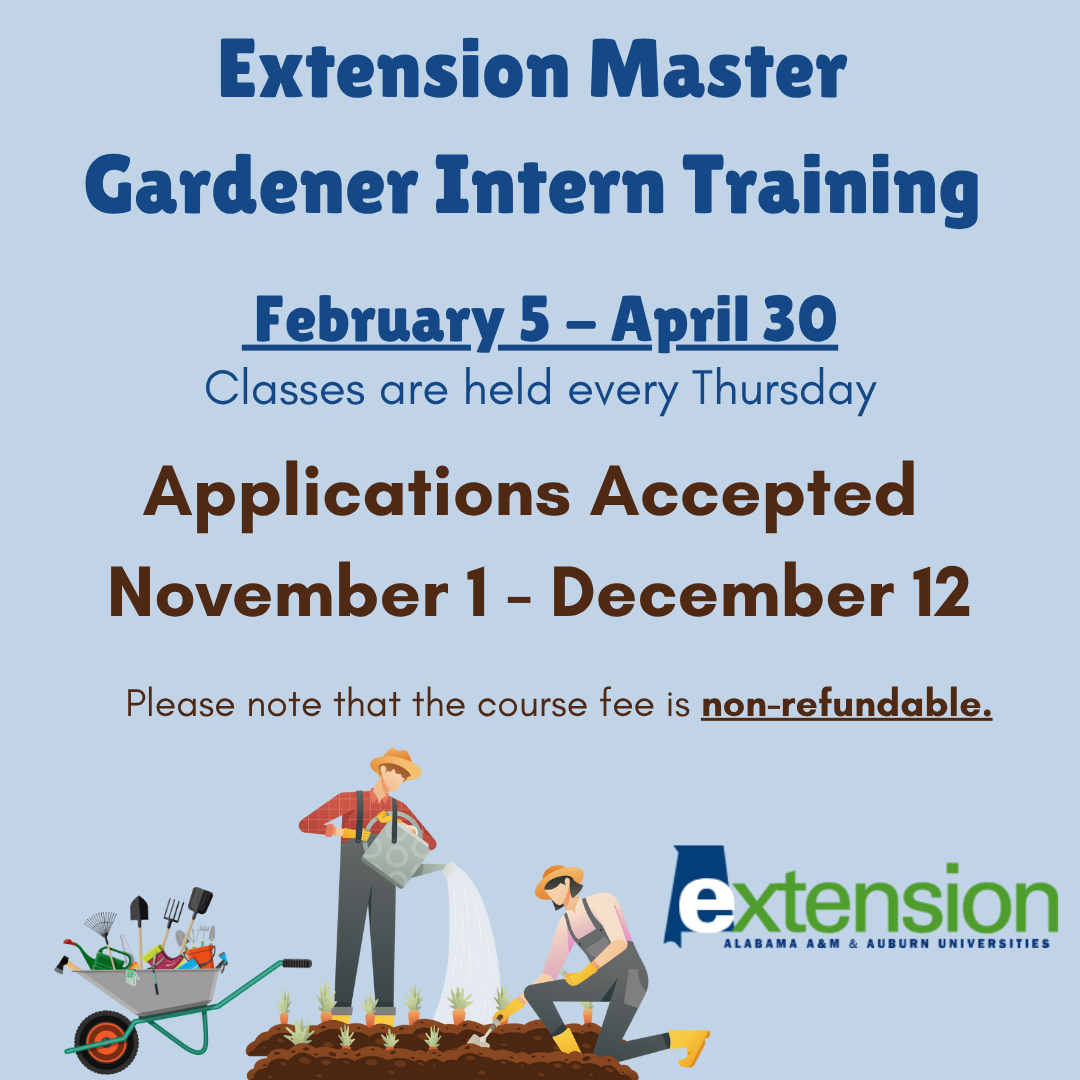 Extension Master Gardener Intern Training

February 5 – April 30

Classes are held every Thursday

Applications Accepted November 1 - December 12

Please note that the course fee is non-refundable.

extension
ALABAMA A&M & AUBURN UNIVERSITIES